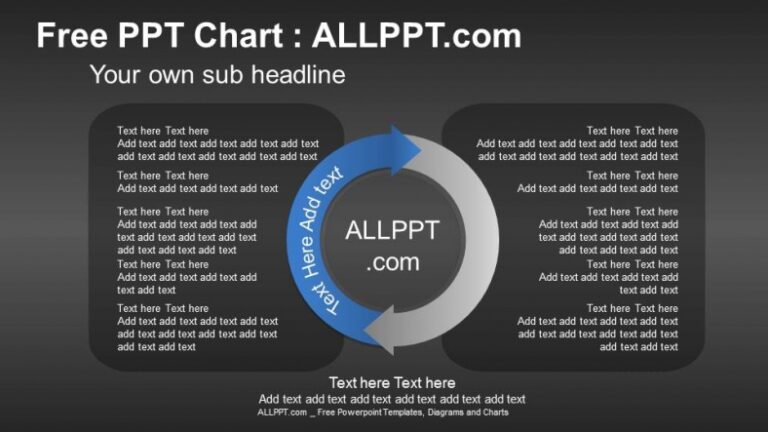 Free PPT Chart : ALLPPT.com

Your own sub headline

Text here Text here
Add text add text add text add text add text add text add text add text add text add text

Text here Text here
Add text add text add text add text

Text here Text here
Add text add text add text add text add text add text add text add text add text add text

Text here Text here
Add text add text add text add text add text

Text here Text here
Add text add text add text add text add text add text add text add text add text add text

Text Here Add text

ALLPPT .com

Text here Text here
Add text add text add text add text add text add text add text add text add text add text

Text here Text here
Add text add text add text add text

Text here Text here
Add text add text add text add text add text add text add text add text add text add text

Text here Text here
Add text add text add text add text add text

Text here Text here
Add text add text add text add text add text add text add text add text add text add text

Text here Text here
Add text add text add text add text add text add text add text

ALLPPT.com _ Free Powerpoint Templates, Diagrams and Charts